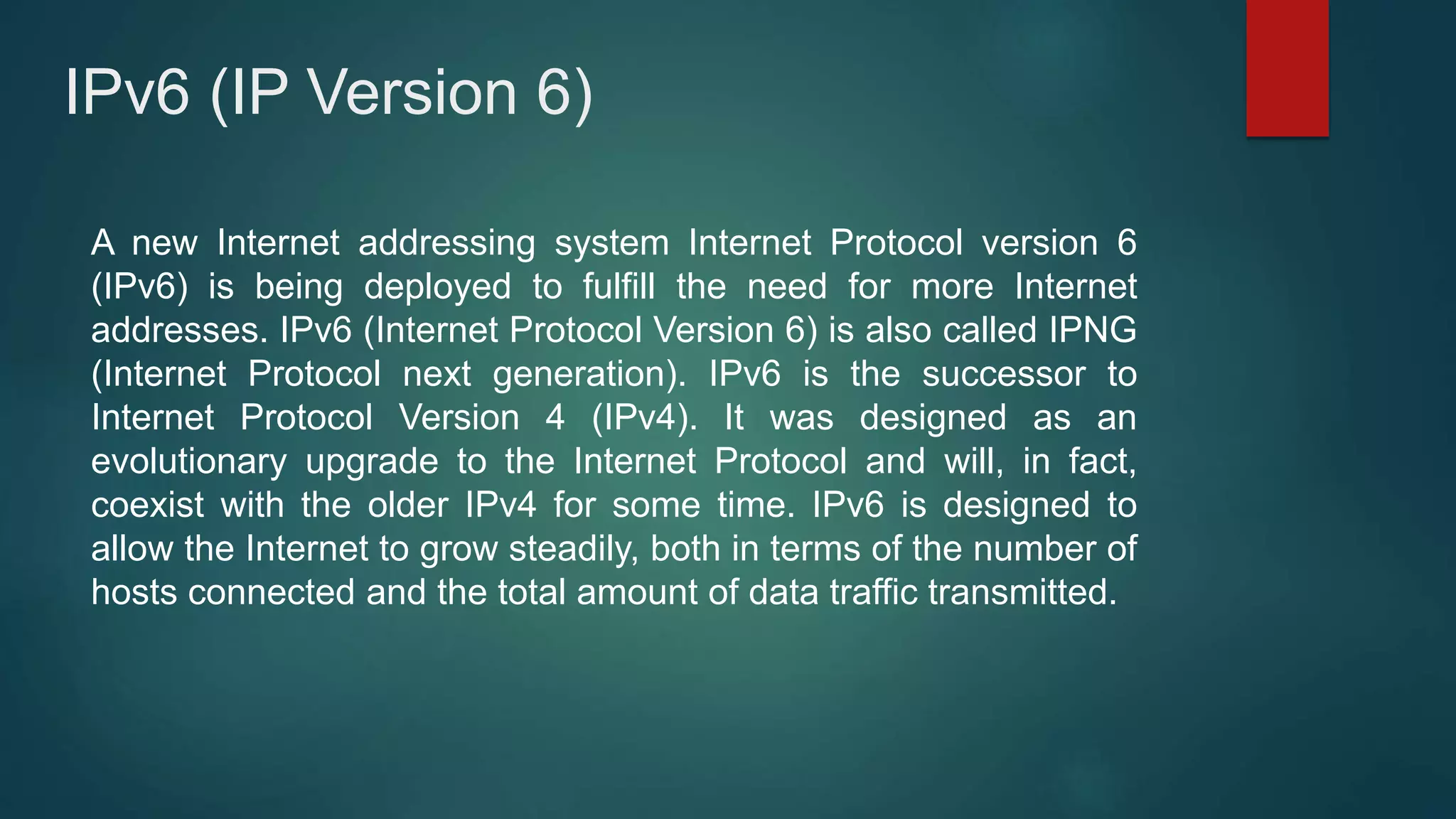 IPv6 (IP Version 6)

A new Internet addressing system Internet Protocol version 6 (IPv6) is being deployed to fulfill the need for more Internet addresses. IPv6 (Internet Protocol Version 6) is also called IPNG (Internet Protocol next generation). IPv6 is the successor to Internet Protocol Version 4 (IPv4). It was designed as an evolutionary upgrade to the Internet Protocol and will, in fact, coexist with the older IPv4 for some time. IPv6 is designed to allow the Internet to grow steadily, both in terms of the number of hosts connected and the total amount of data traffic transmitted.